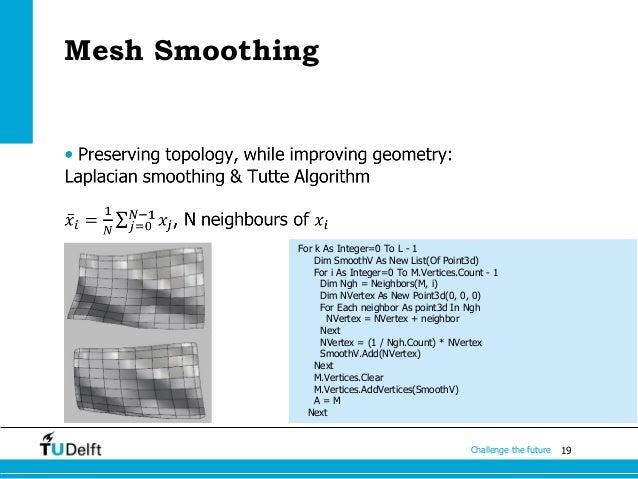 Mesh Smoothing

• Preserving topology, while improving geometry: Laplacian smoothing & Tutte Algorithm

$\bar{x}_i = \frac{1}{N}\sum_{j=0}^{N-1} x_j$, N neighbours of $x_i$

For k As Integer=0 To L - 1
Dim SmoothV As New List(Of Point3d)
For i As Integer=0 To M.Vertices.Count - 1
Dim Ngh = Neighbors(M, i)
Dim NVertex As New Point3d(0, 0, 0)
For Each neighbor As point3d In Ngh
NVertex = NVertex + neighbor
Next
NVertex = (1 / Ngh.Count) * NVertex
SmoothV.Add(NVertex)
Next
M.Vertices.Clear
M.Vertices.AddVertices(SmoothV)
A = M
Next

TUDelft

Challenge the future 19